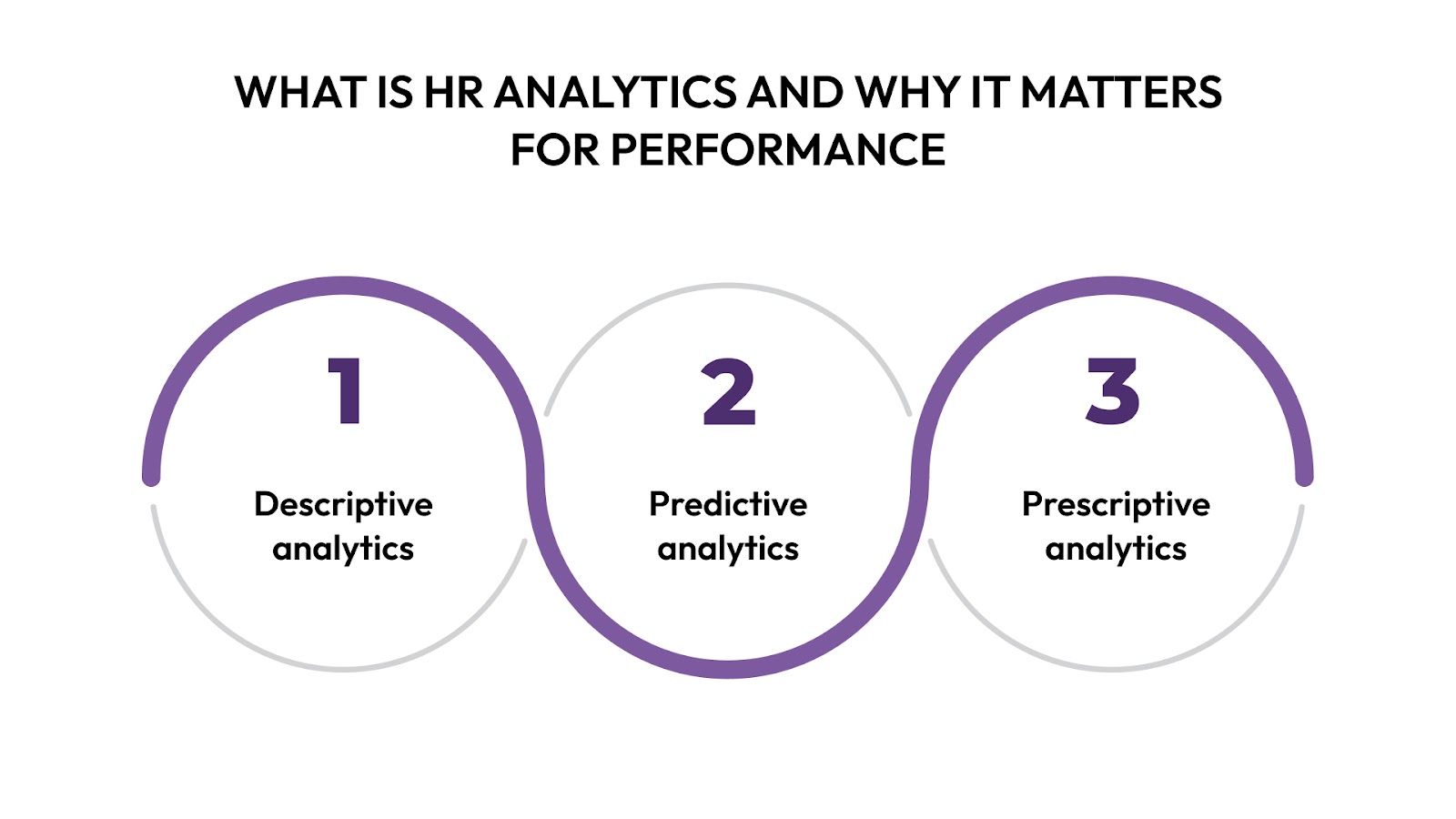 WHAT IS HR ANALYTICS AND WHY IT MATTERS FOR PERFORMANCE

1

Descriptive analytics

2

Predictive analytics

3

Prescriptive analytics